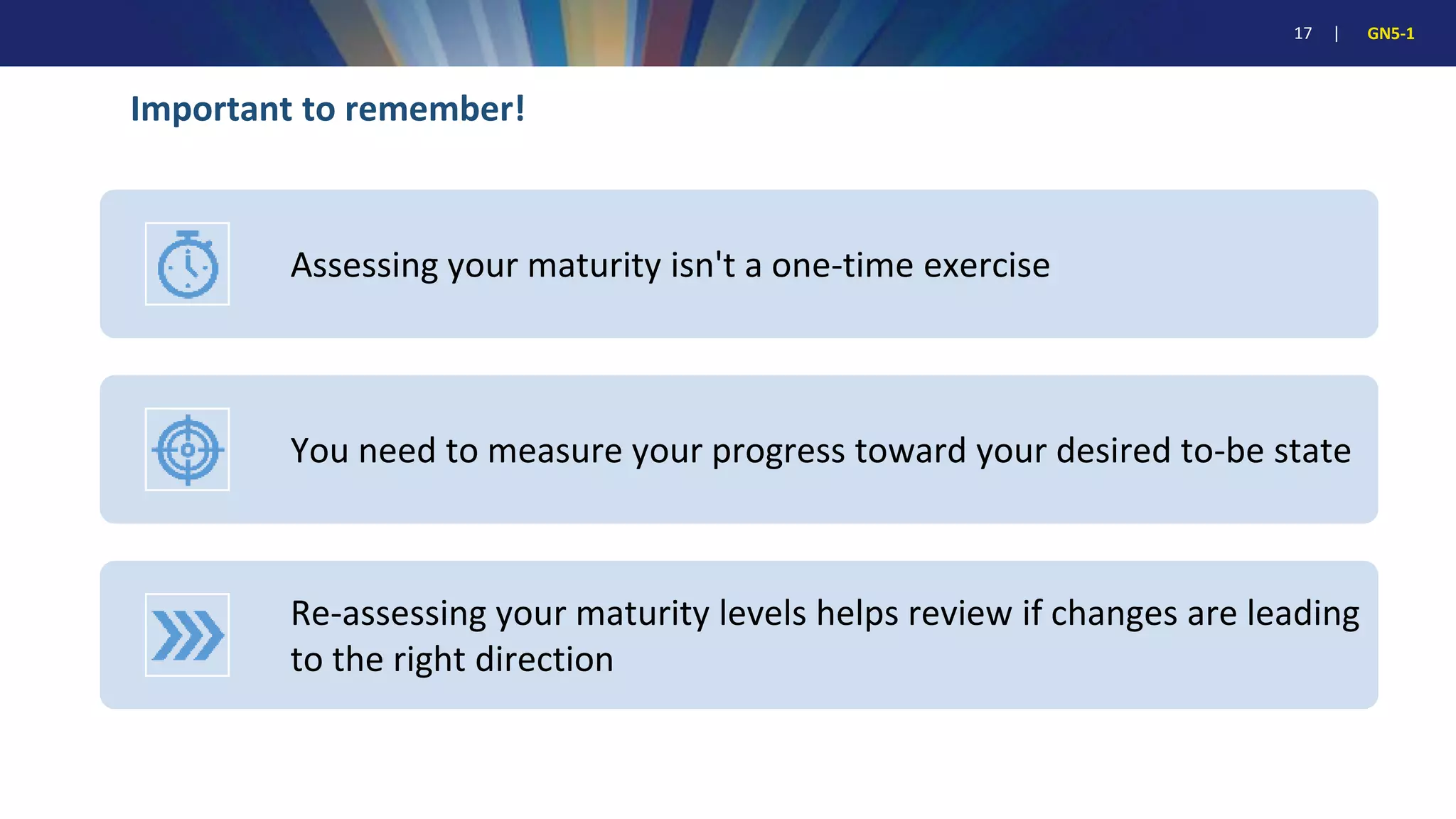 17 | GN5-1

Important to remember!

Assessing your maturity isn't a one-time exercise

You need to measure your progress toward your desired to-be state

Re-assessing your maturity levels helps review if changes are leading to the right direction